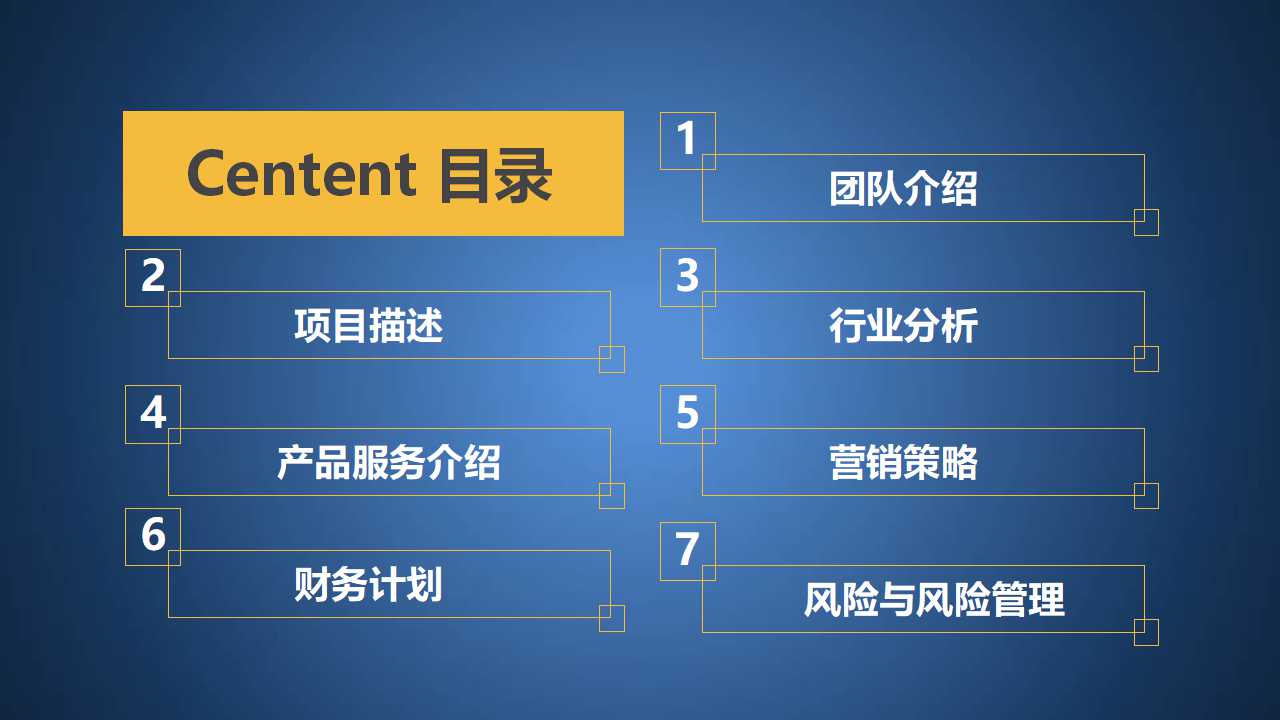 Centent 目录

1
团队介绍

2
项目描述

3
行业分析

4
产品服务介绍

5
营销策略

6
财务计划

7
风险与风险管理